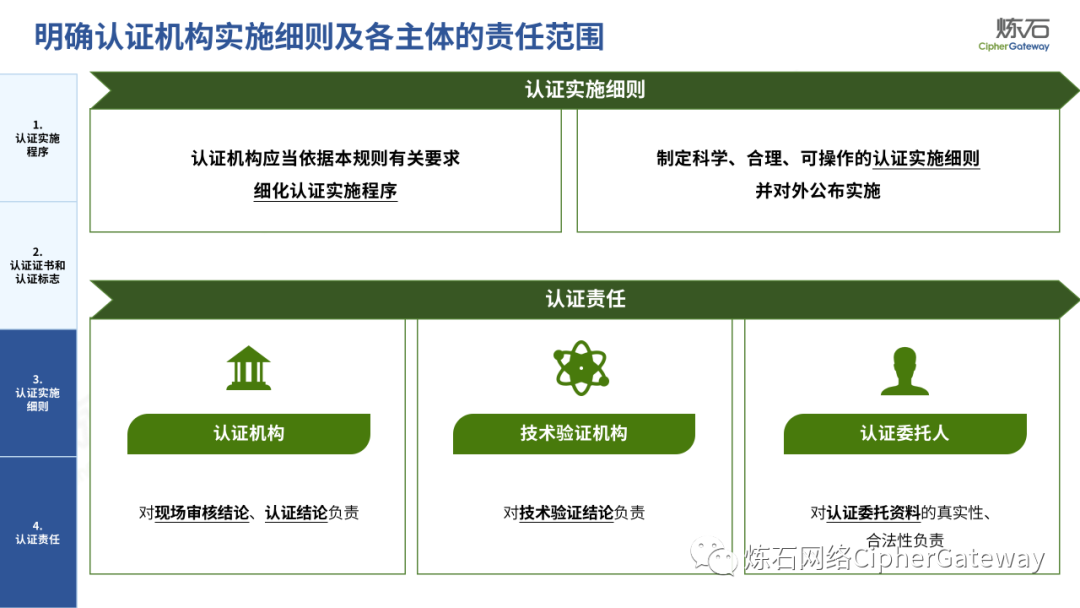 明确认证机构实施细则及各主体的责任范围

炼石
CipherGateway

1.
认证实施程序

2.
认证证书和认证标志

3.
认证实施细则

4.
认证责任

认证实施细则

认证机构应当依据本规则有关要求
细化认证实施程序

制定科学、合理、可操作的认证实施细则
并对外公布实施

认证责任

认证机构

对现场审核结论、认证结论负责

技术验证机构

对技术验证结论负责

认证委托人

对认证委托资料的真实性、合法性负责

炼石网络CipherGateway